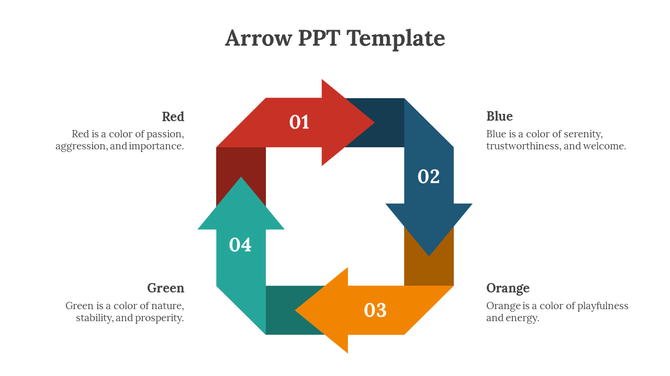 Arrow PPT Template

Red
Red is a color of passion, aggression, and importance.

01

Blue
Blue is a color of serenity, trustworthiness, and welcome.

02

04

Green
Green is a color of nature, stability, and prosperity.

03

Orange
Orange is a color of playfulness and energy.